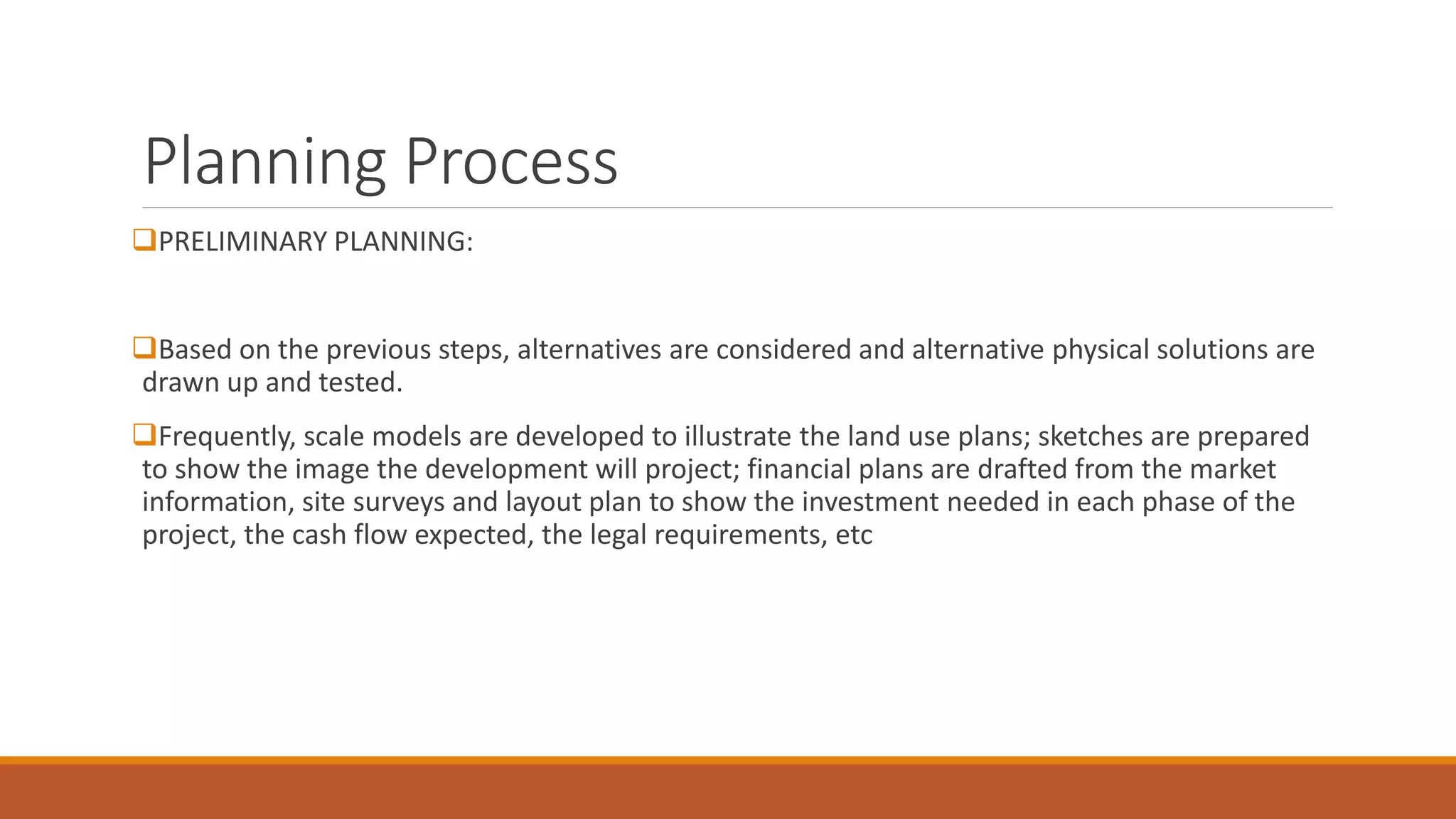 Planning Process

❑PRELIMINARY PLANNING:

❑Based on the previous steps, alternatives are considered and alternative physical solutions are drawn up and tested.

❑Frequently, scale models are developed to illustrate the land use plans; sketches are prepared to show the image the development will project; financial plans are drafted from the market information, site surveys and layout plan to show the investment needed in each phase of the project, the cash flow expected, the legal requirements, etc